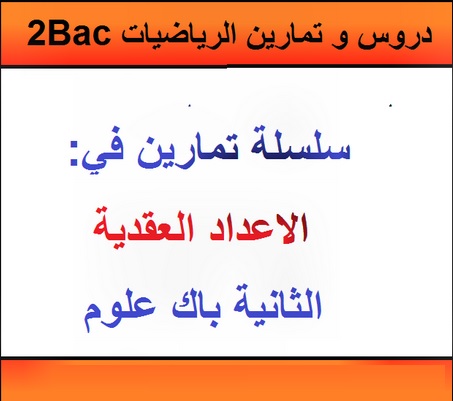 دروس و تمارين الرياضيات 2Bac

سلسلة تمارين في:

الاعداد العقدية

الثانية باك علوم